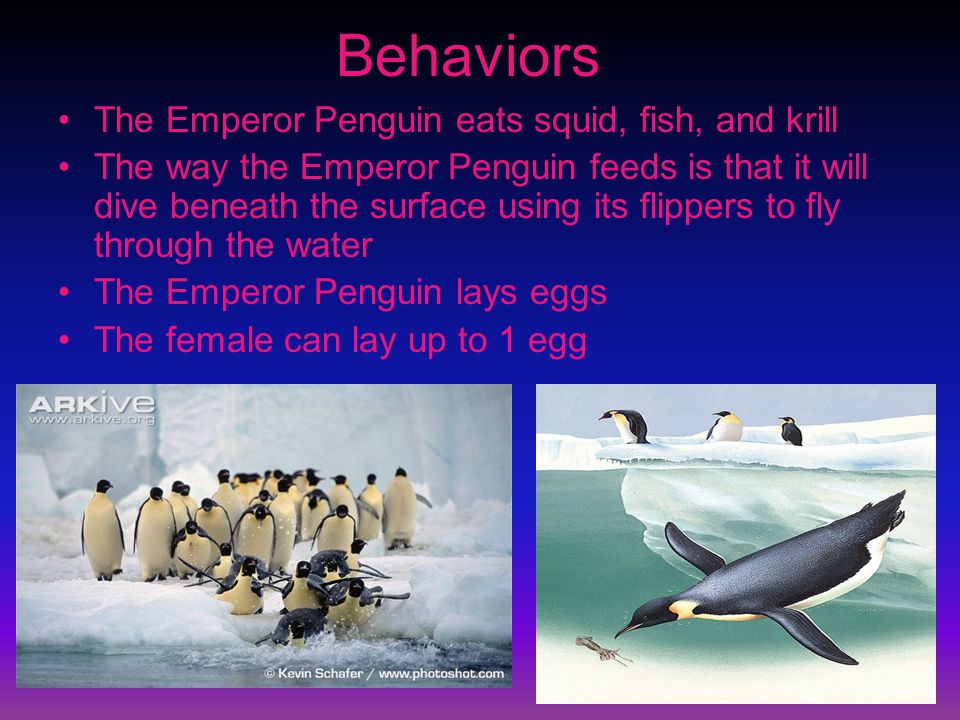 Behaviors

• The Emperor Penguin eats squid, fish, and krill
• The way the Emperor Penguin feeds is that it will dive beneath the surface using its flippers to fly through the water
• The Emperor Penguin lays eggs
• The female can lay up to 1 egg

ARKive
www.arkive.org

© Kevin Schafer / www.photoshot.com